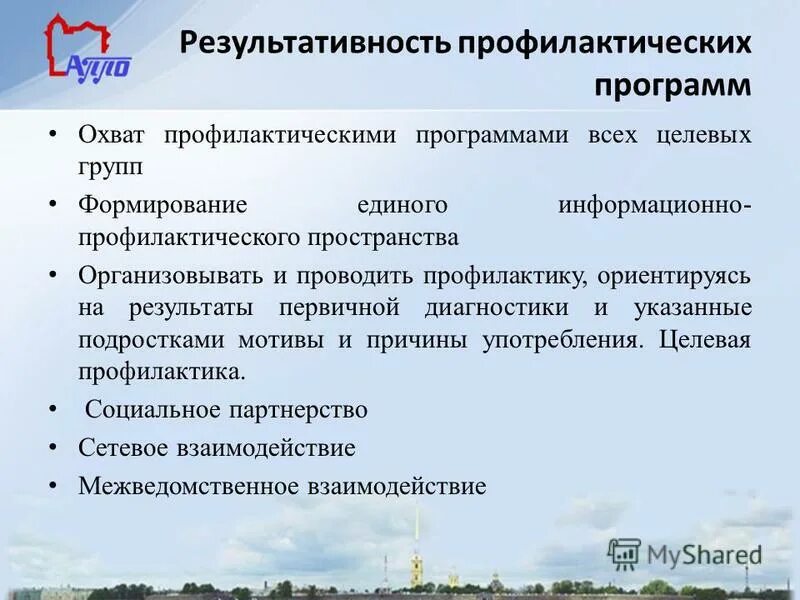 АППО

Результативность профилактических программ

• Охват профилактическими программами всех целевых групп
• Формирование единого информационно-профилактического пространства
• Организовывать и проводить профилактику, ориентируясь на результаты первичной диагностики и указанные подростками мотивы и причины употребления. Целевая профилактика.
• Социальное партнерство
• Сетевое взаимодействие
• Межведомственное взаимодействие

MyShared